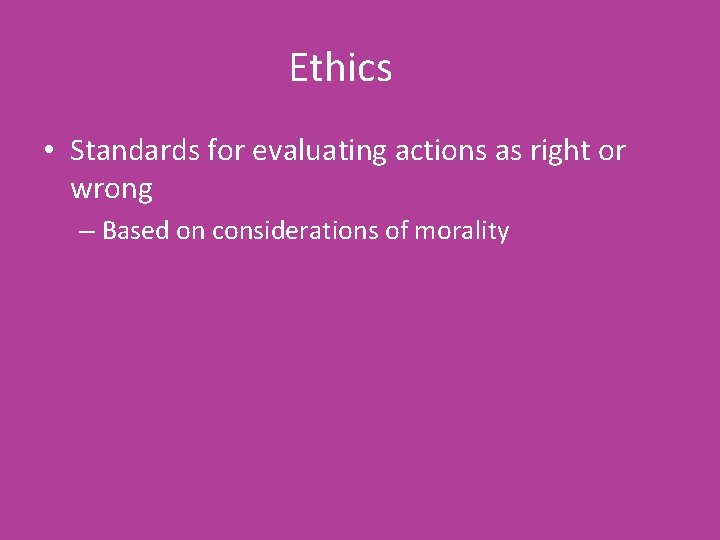 Ethics

• Standards for evaluating actions as right or wrong

– Based on considerations of morality